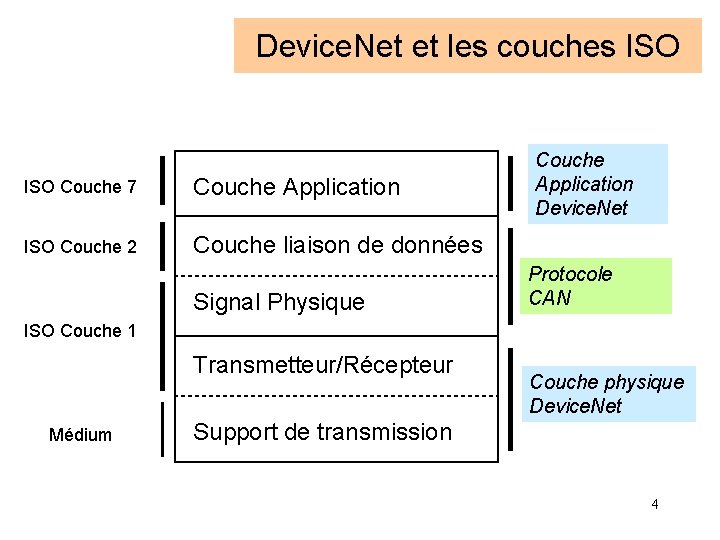 DeviceNet et les couches ISO

ISO Couche 7

ISO Couche 2

ISO Couche 1

Médium

Couche Application

Couche liaison de données

Signal Physique

Transmetteur/Récepteur

Support de transmission

Couche Application DeviceNet

Protocole CAN

Couche physique DeviceNet

4